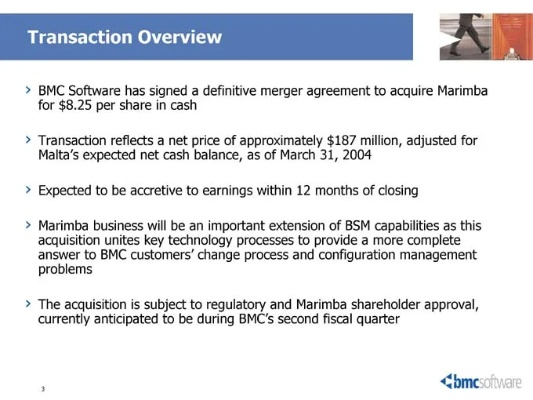 Transaction Overview

› BMC Software has signed a definitive merger agreement to acquire Marimba for \$8.25 per share in cash

› Transaction reflects a net price of approximately \$187 million, adjusted for Malta's expected net cash balance, as of March 31, 2004

› Expected to be accretive to earnings within 12 months of closing

› Marimba business will be an important extension of BSM capabilities as this acquisition unites key technology processes to provide a more complete answer to BMC customers' change process and configuration management problems

› The acquisition is subject to regulatory and Marimba shareholder approval, currently anticipated to be during BMC's second fiscal quarter

3

bmcsoftware